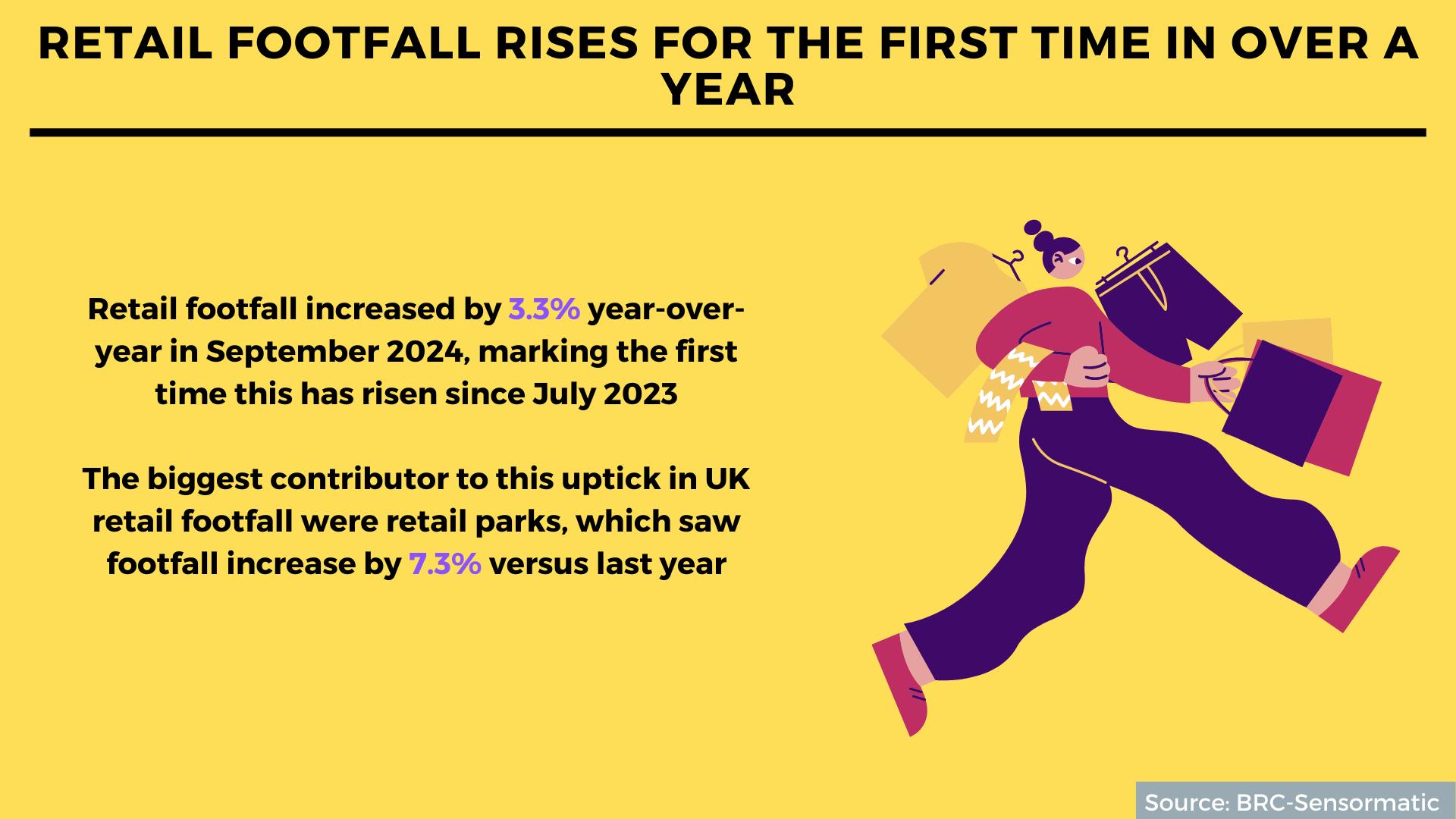 RETAIL FOOTFALL RISES FOR THE FIRST TIME IN OVER A YEAR

Retail footfall increased by 3.3% year-over-year in September 2024, marking the first time this has risen since July 2023

The biggest contributor to this uptick in UK retail footfall were retail parks, which saw footfall increase by 7.3% versus last year

Source: BRC-Sensormatic